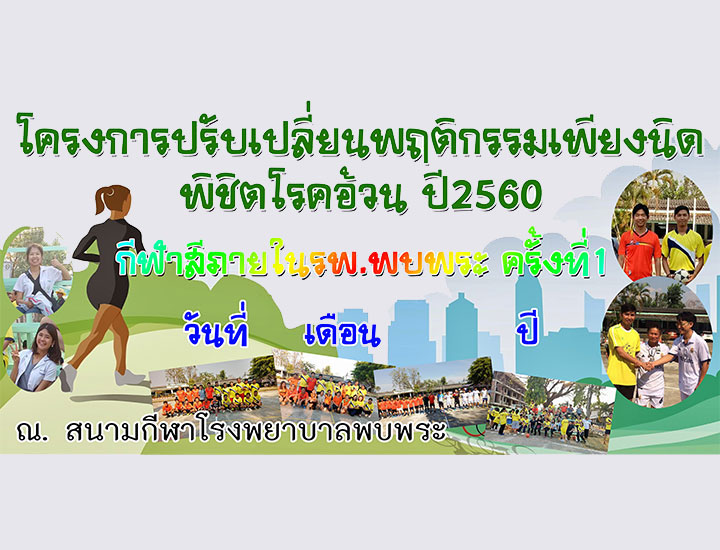 โครงการปรับเปลี่ยนพฤติกรรมเพียงนิด พิชิตโรคอ้วน ปี2560

กีฬาสีภายในรพ.พบพระ ครั้งที่1

วันที่ เดือน ปี

ณ. สนามกีฬาโรงพยาบาลพบพระ